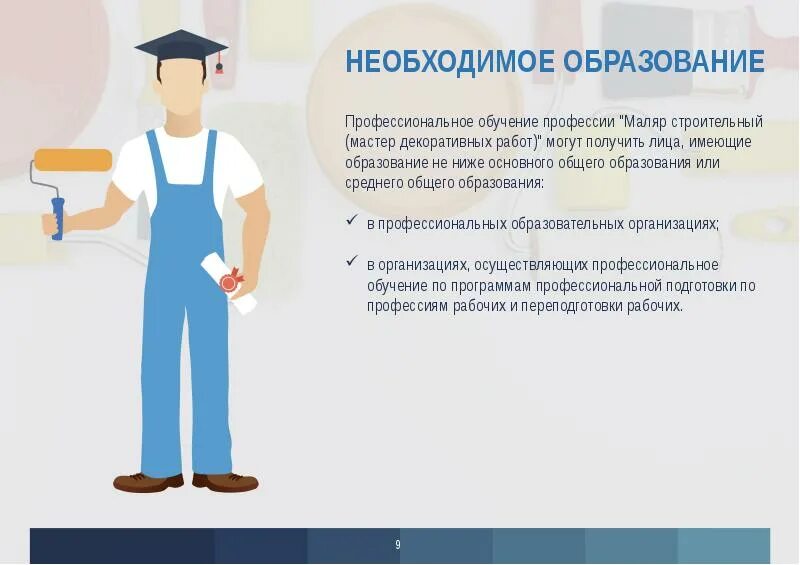 НЕОБХОДИМОЕ ОБРАЗОВАНИЕ

Профессиональное обучение профессии "Маляр строительный (мастер декоративных работ)" могут получить лица, имеющие образование не ниже основного общего образования или среднего общего образования:

✓ в профессиональных образовательных организациях;

✓ в организациях, осуществляющих профессиональное обучение по программам профессиональной подготовки по профессиям рабочих и переподготовки рабочих.

9